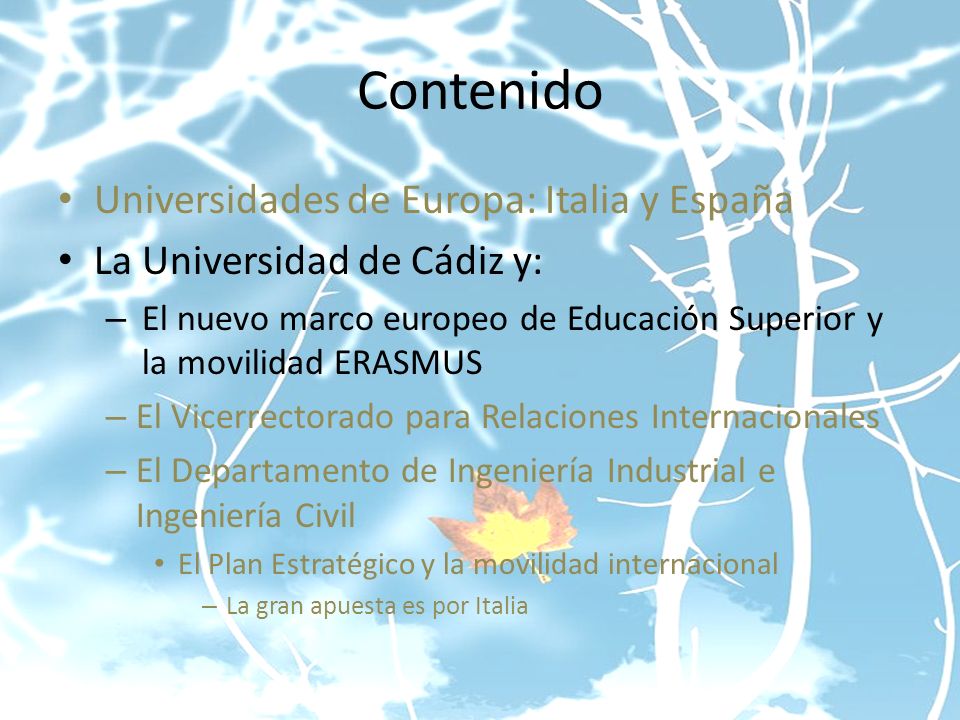 Contenido

• Universidades de Europa: Italia y España
• La Universidad de Cádiz y:
– El nuevo marco europeo de Educación Superior y la movilidad ERASMUS
– El Vicerrectorado para Relaciones Internacionales
– El Departamento de Ingeniería Industrial e Ingeniería Civil
• El Plan Estratégico y la movilidad internacional
– La gran apuesta es por Italia